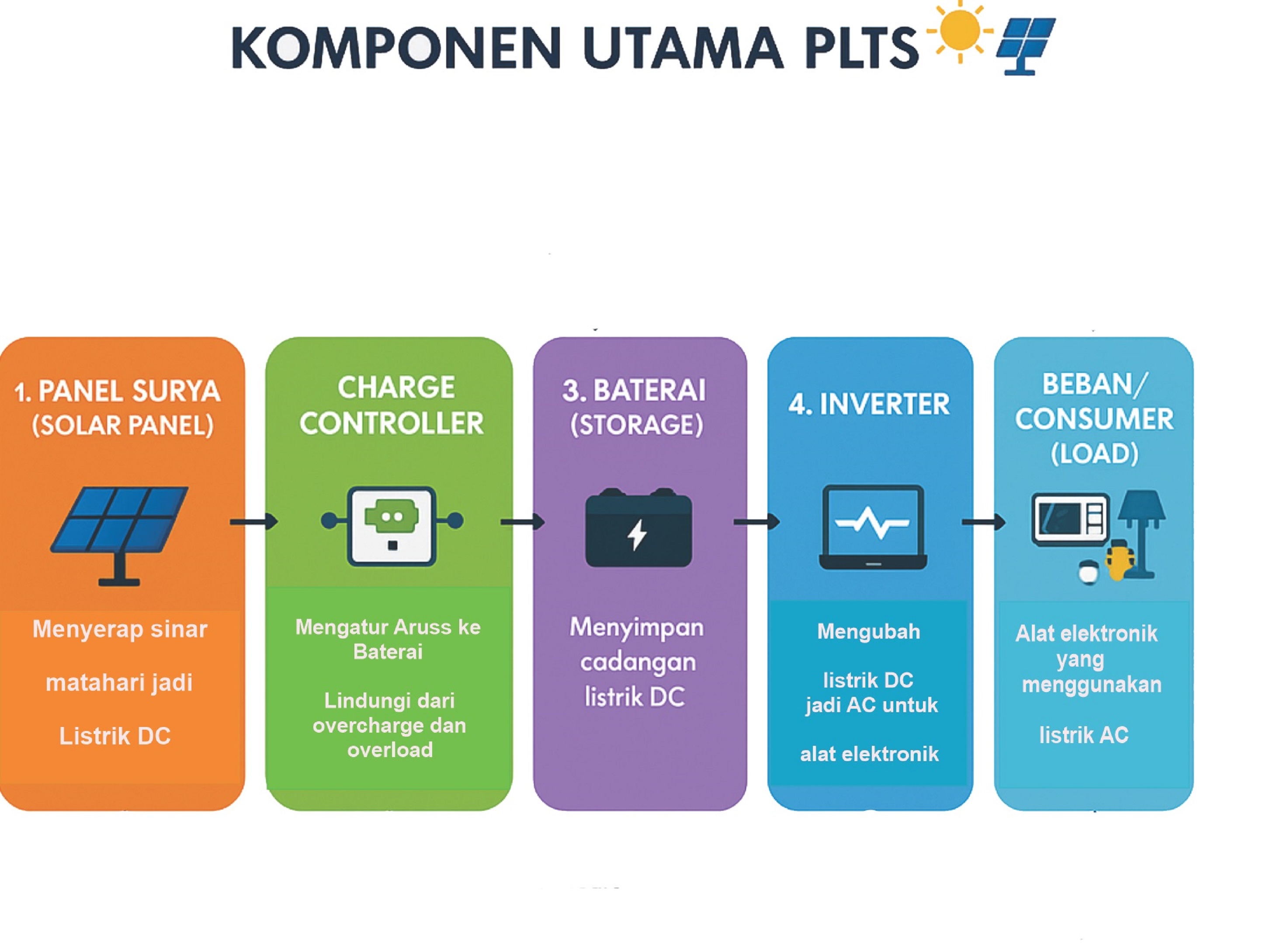 KOMPONEN UTAMA PLTS

1. PANEL SURYA (SOLAR PANEL)

Menyerap sinar

matahari jadi

Listrik DC

CHARGE CONTROLLER

Mengatur Aruss ke Baterai

Lindungi dari overcharge dan overload

3. BATERAI (STORAGE)

Menyimpan cadangan listrik DC

4. INVERTER

Mengubah

listrik DC jadi AC untuk

alat elektronik

BEBAN/ CONSUMER (LOAD)

Alat elektronik yang menggunakan

listrik AC